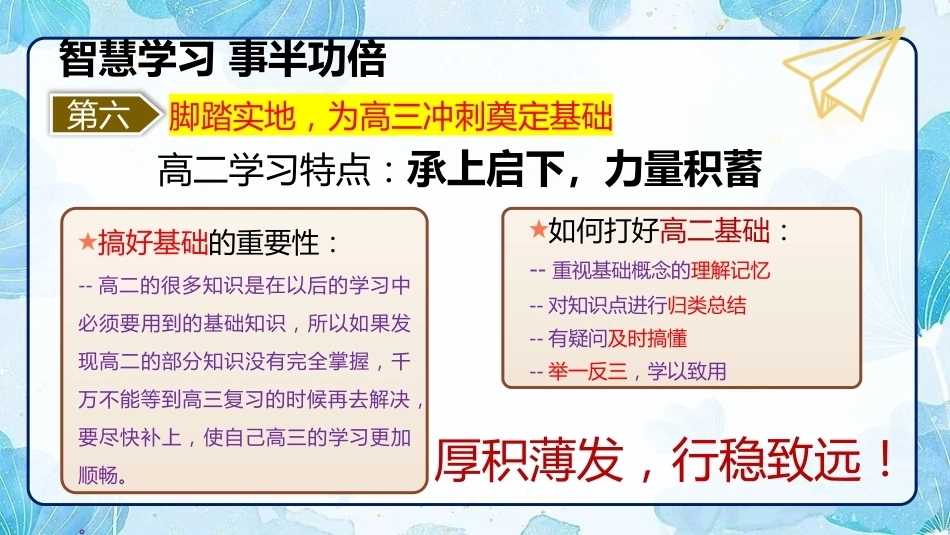 智慧学习 事半功倍

第六

脚踏实地，为高三冲刺奠定基础

高二学习特点：承上启下，力量积蓄

★搞好基础的重要性：

-- 高二的很多知识是在以后的学习中必须要用到的基础知识，所以如果发现高二的部分知识没有完全掌握，千万不能等到高三复习的时候再去解决，要尽快补上，使自己高三的学习更加顺畅。

★如何打好高二基础：

-- 重视基础概念的理解记忆

-- 对知识点进行归类总结

-- 有疑问及时搞懂

-- 举一反三，学以致用

厚积薄发，行稳致远！